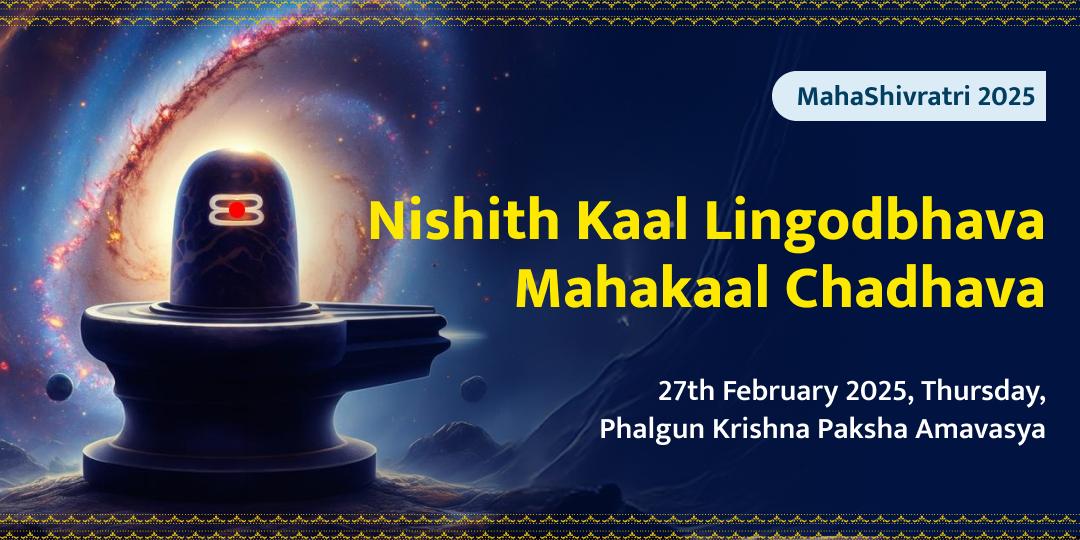 MahaShivratri 2025

Nishith Kaal Lingodbhava Mahakaal Chadhava

27th February 2025, Thursday, Phalgun Krishna Paksha Amavasya